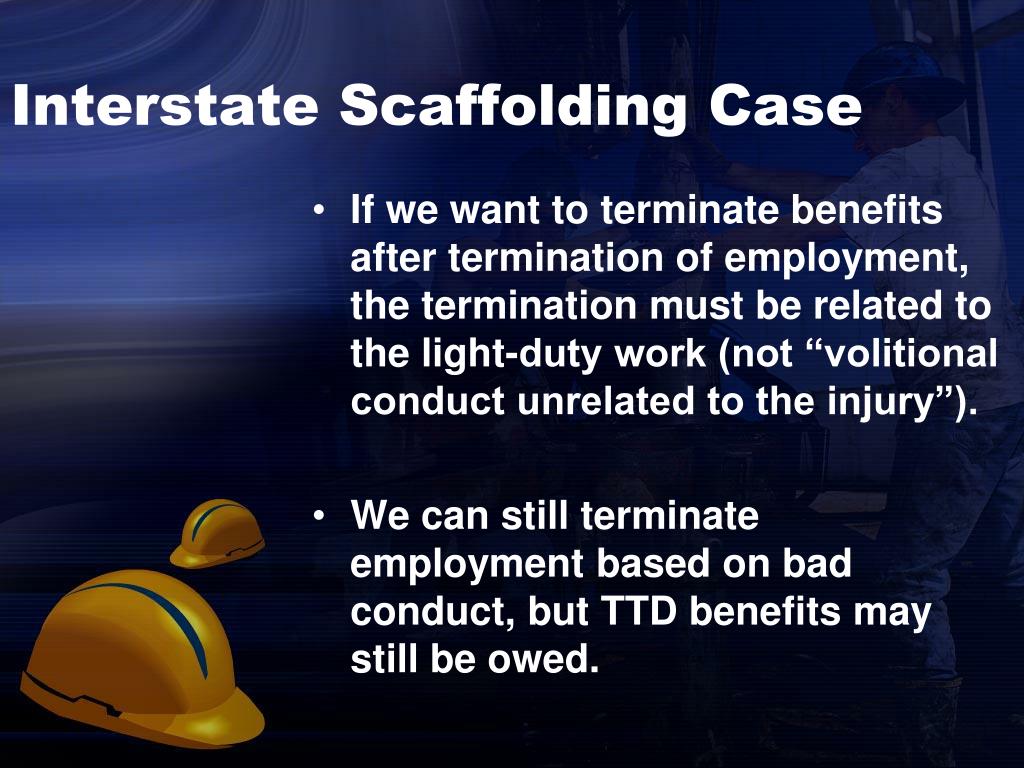 Interstate Scaffolding Case

• If we want to terminate benefits after termination of employment, the termination must be related to the light-duty work (not “volitional conduct unrelated to the injury”).

• We can still terminate employment based on bad conduct, but TTD benefits may still be owed.